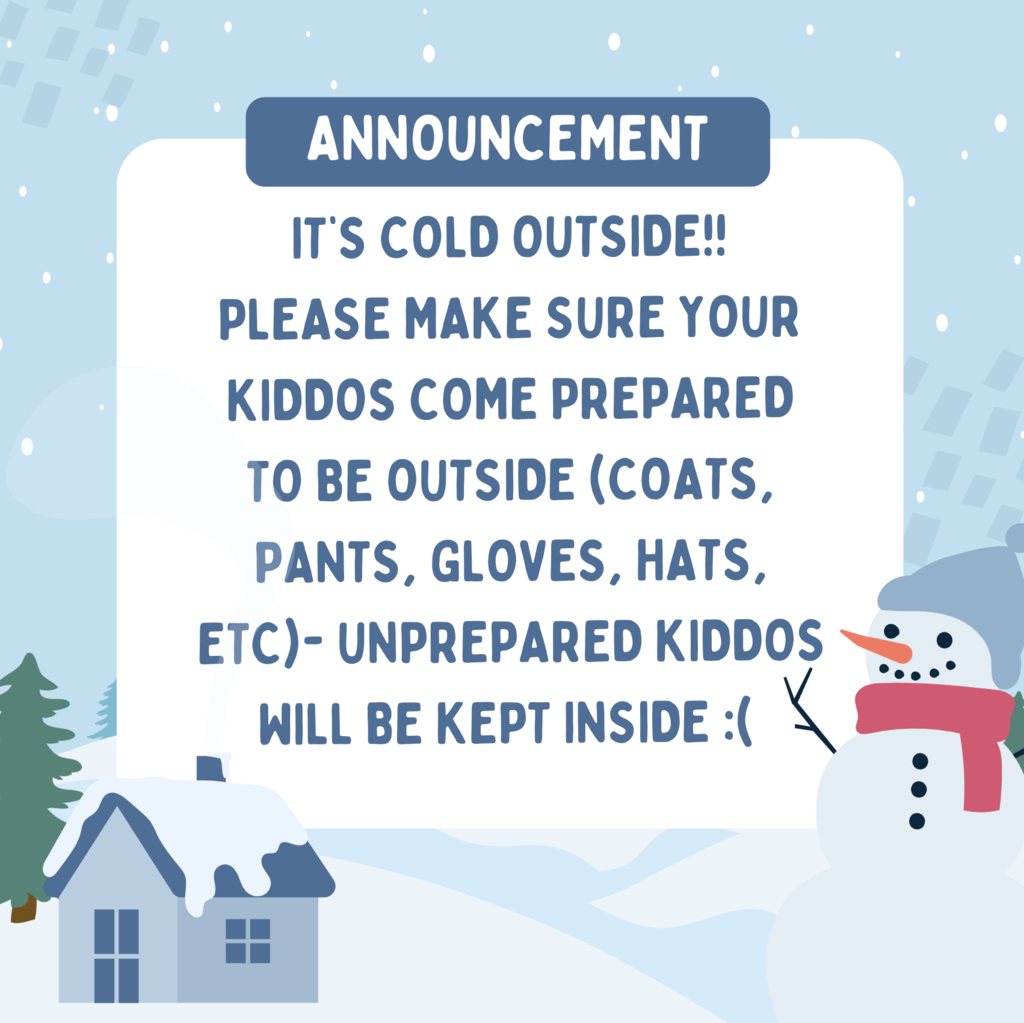 ANNOUNCEMENT

IT'S COLD OUTSIDE!! PLEASE MAKE SURE YOUR KIDDOS COME PREPARED TO BE OUTSIDE (COATS, PANTS, GLOVES, HATS, ETC)- UNPREPARED KIDDOS WILL BE KEPT INSIDE :(